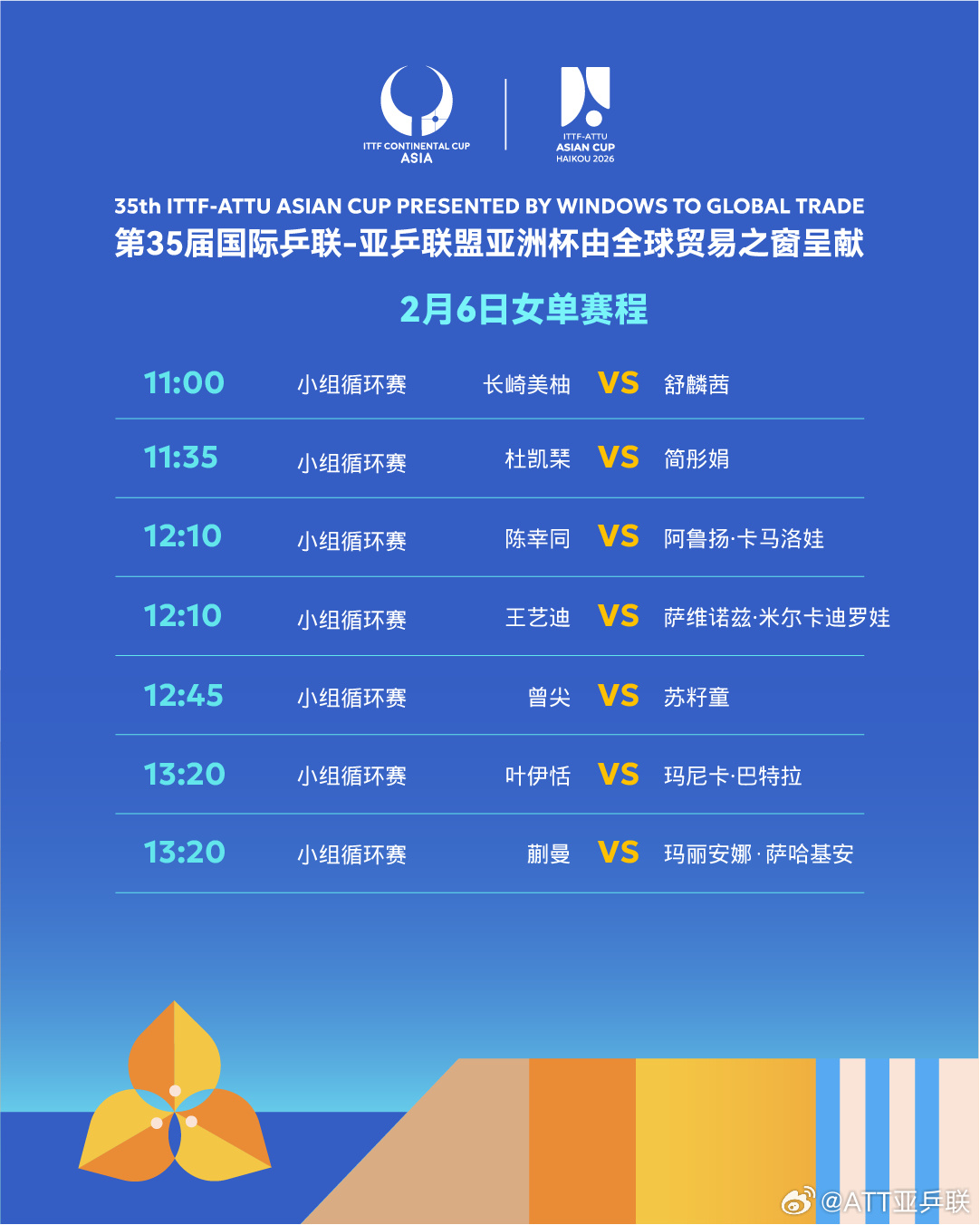 ITTF CONTINENTAL CUP
ASIA

ITTF-ATTU
ASIAN CUP
HAIKOU 2026

35th ITTF-ATTU ASIAN CUP PRESENTED BY WINDOWS TO GLOBAL TRADE
第35届国际乒联-亚乒联盟亚洲杯由全球贸易之窗呈献

2月6日女单赛程

| 11:00 | 小组循环赛 | 长崎美柚 | VS | 舒麟茜 |
|---|---|---|---|---|
| 11:35 | 小组循环赛 | 杜凯琹 | VS | 简彤娟 |
| 12:10 | 小组循环赛 | 陈幸同 | VS | 阿鲁扬·卡马洛娃 |
| 12:10 | 小组循环赛 | 王艺迪 | VS | 萨维诺兹·米尔卡迪罗娃 |
| 12:45 | 小组循环赛 | 曾尖 | VS | 苏籽童 |
| 13:20 | 小组循环赛 | 叶伊恬 | VS | 玛尼卡·巴特拉 |
| 13:20 | 小组循环赛 | 蒯曼 | VS | 玛丽安娜·萨哈基安 |

@ATT亚乒联